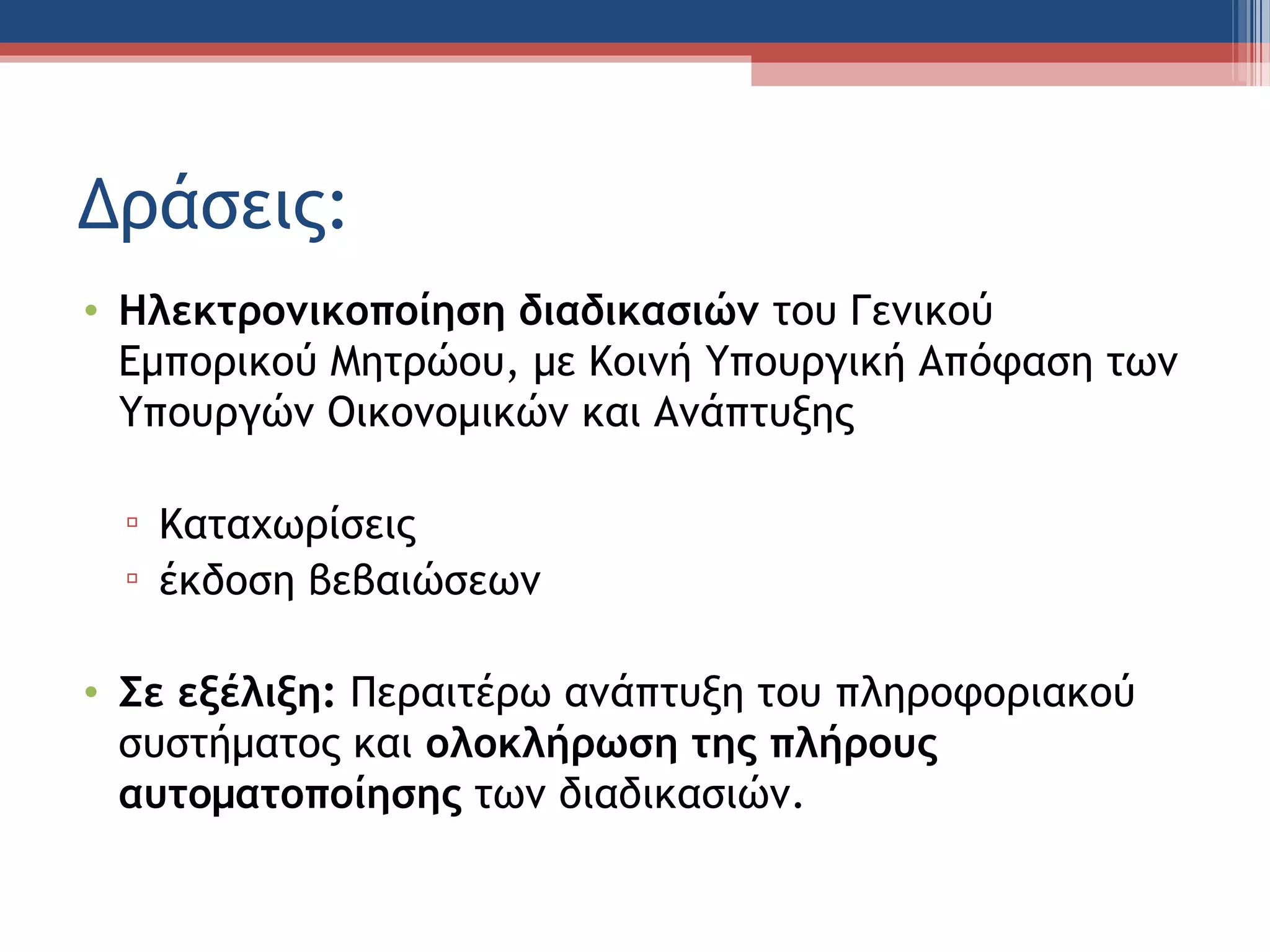 Δράσεις:

• Ηλεκτρονικοποίηση διαδικασιών του Γενικού Εμπορικού Μητρώου, με Κοινή Υπουργική Απόφαση των Υπουργών Οικονομικών και Ανάπτυξης

▫ Καταχωρίσεις
▫ έκδοση βεβαιώσεων

• Σε εξέλιξη: Περαιτέρω ανάπτυξη του πληροφοριακού συστήματος και ολοκλήρωση της πλήρους αυτοματοποίησης των διαδικασιών.